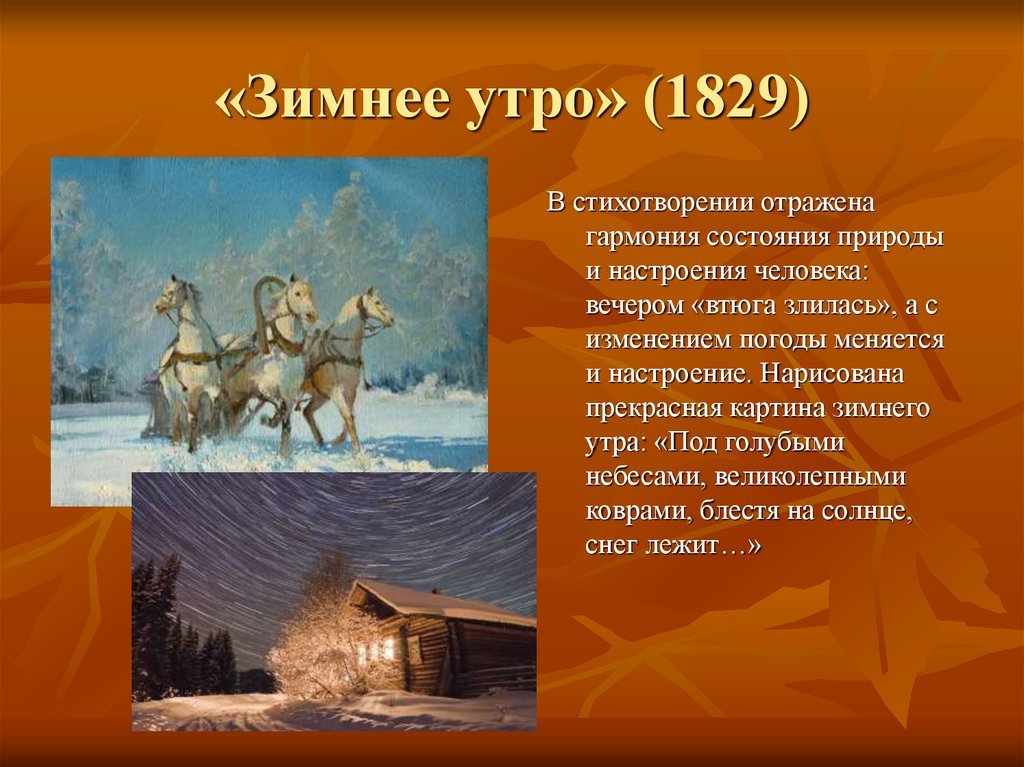 «Зимнее утро» (1829)

В стихотворении отражена гармония состояния природы и настроения человека: вечером «втюга злилась», а с изменением погоды меняется и настроение. Нарисована прекрасная картина зимнего утра: «Под голубыми небесами, великолепными коврами, блестя на солнце, снег лежит…»